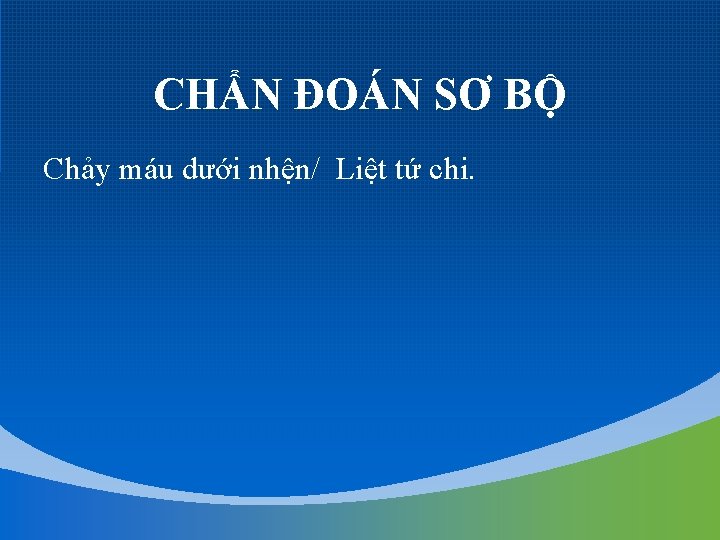 CHẨN ĐOÁN SƠ BỘ

Chảy máu dưới nhện/  Liệt tứ chi.